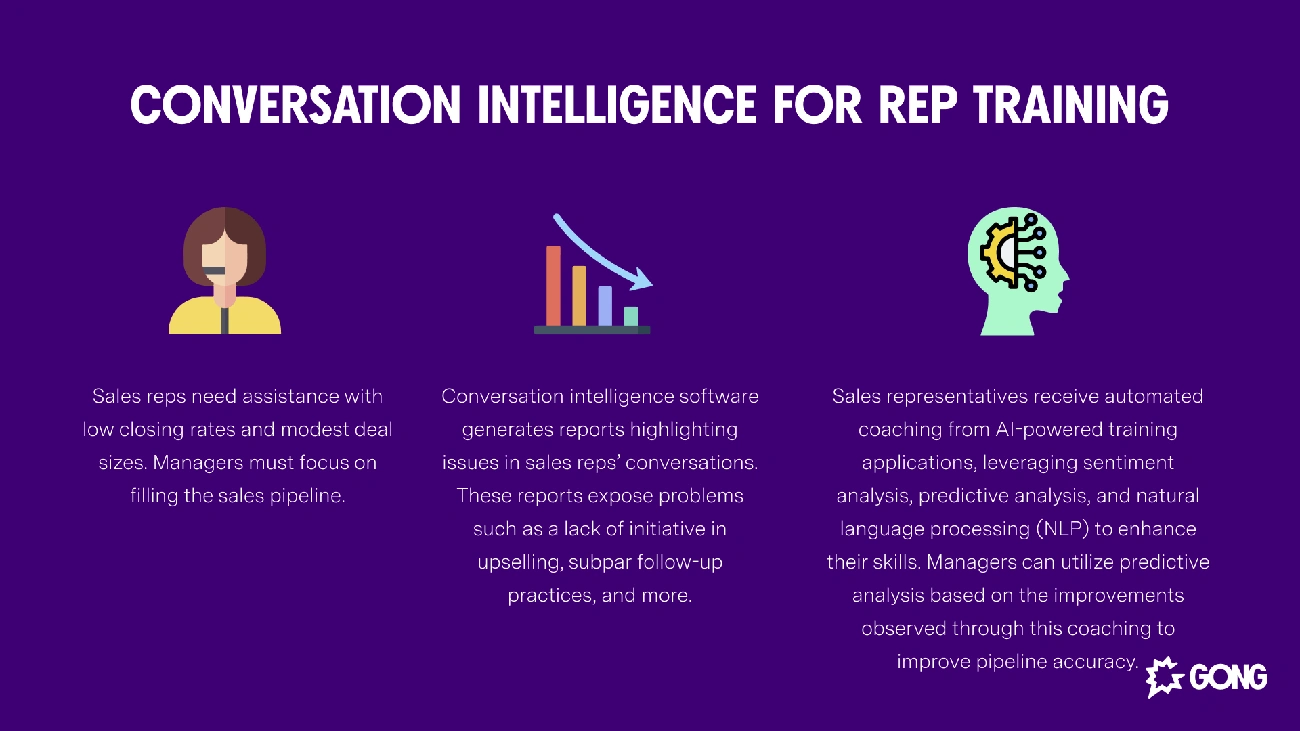 CONVERSATION INTELLIGENCE FOR REP TRAINING

Sales reps need assistance with low closing rates and modest deal sizes. Managers must focus on filling the sales pipeline.

Conversation intelligence software generates reports highlighting issues in sales reps' conversations. These reports expose problems such as a lack of initiative in upselling, subpar follow-up practices, and more.

Sales representatives receive automated coaching from AI-powered training applications, leveraging sentiment analysis, predictive analysis, and natural language processing (NLP) to enhance their skills. Managers can utilize predictive analysis based on the improvements observed through this coaching to improve pipeline accuracy.

GONG